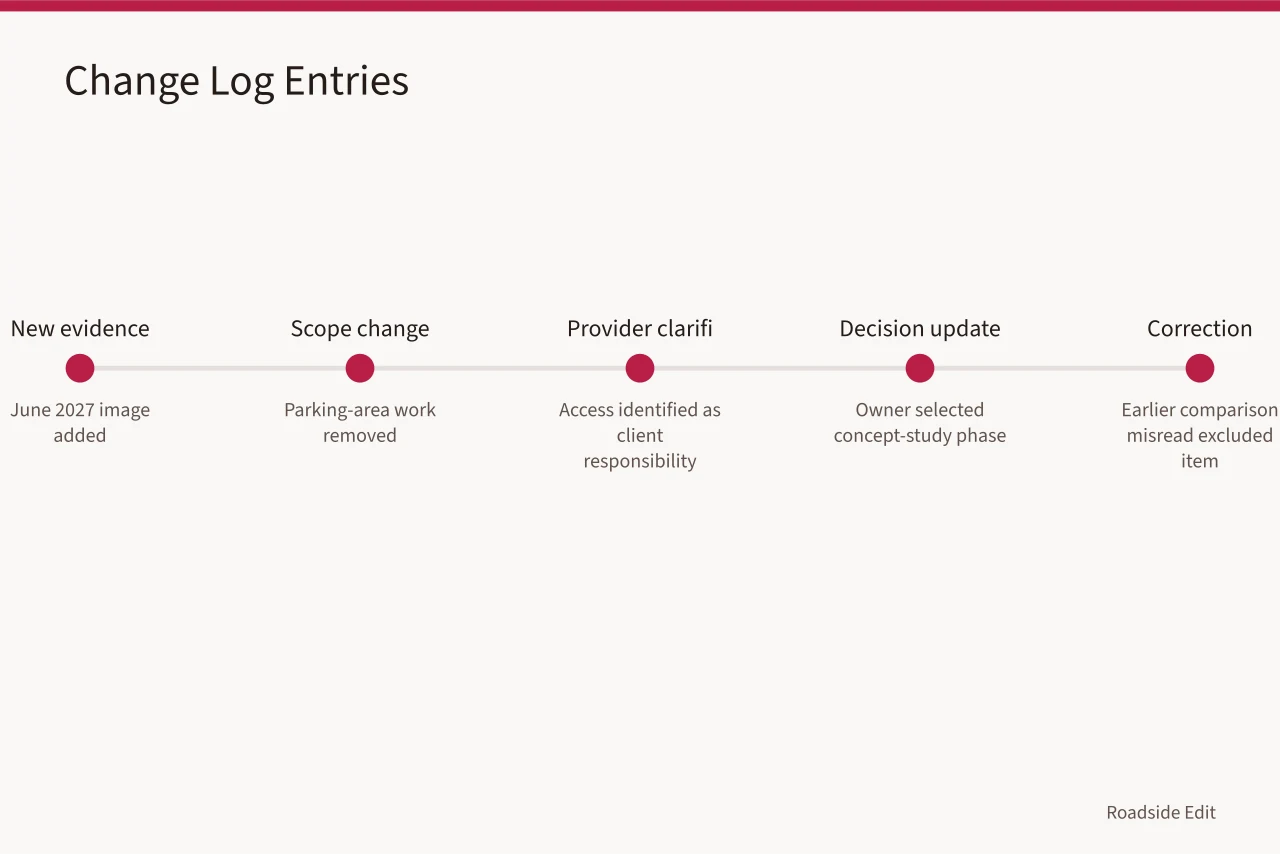 Change Log Entries

New evidence

June 2027 image added

Scope change

Parking-area work removed

Provider clarifi

Access identified as client responsibility

Decision update

Owner selected concept-study phase

Correction

Earlier comparison misread excluded item

Roadside Edit